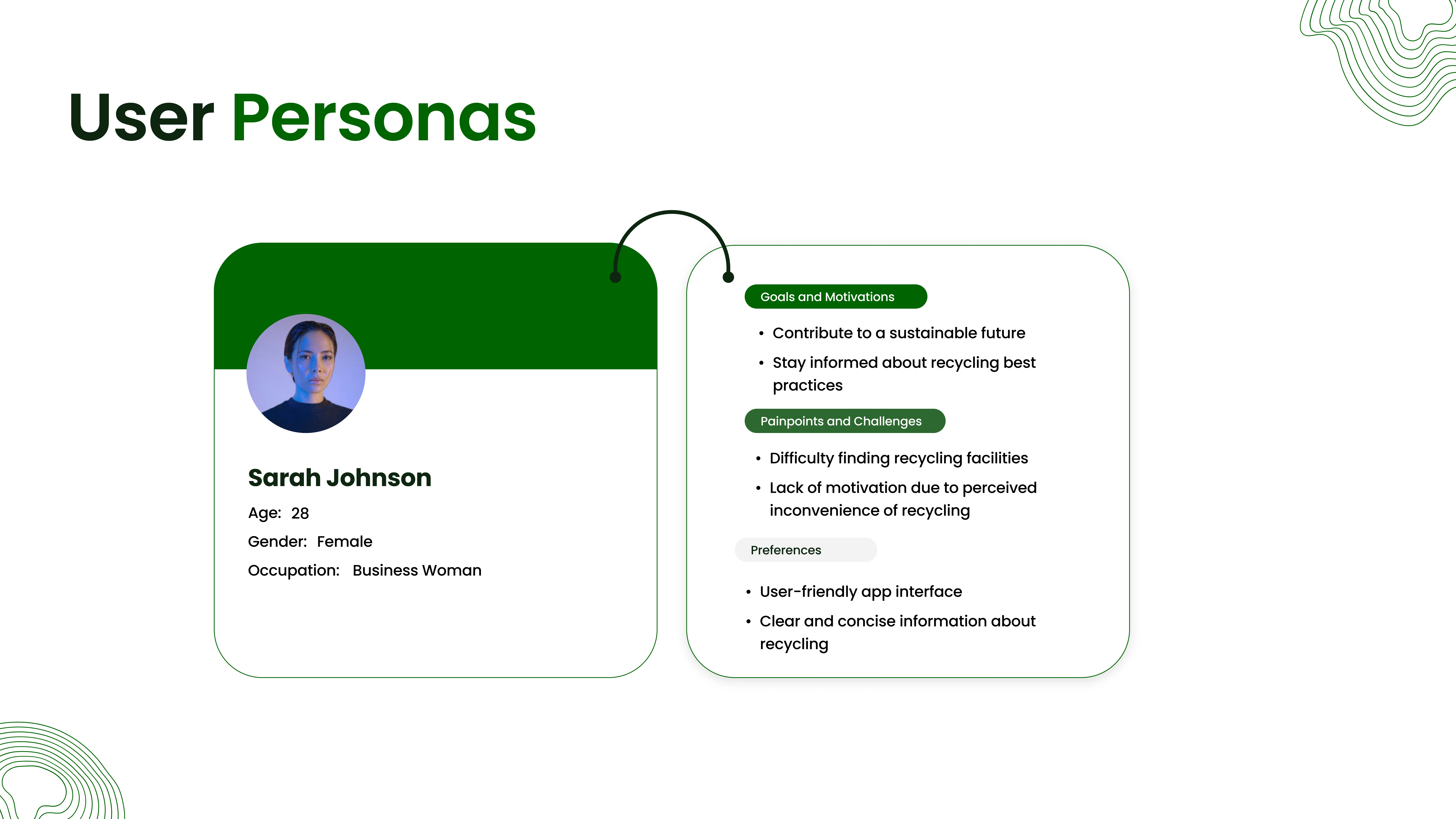 User Personas

Sarah Johnson

Age: 28

Gender: Female

Occupation: Business Woman

Goals and Motivations

• Contribute to a sustainable future
• Stay informed about recycling best practices

Painpoints and Challenges

• Difficulty finding recycling facilities
• Lack of motivation due to perceived inconvenience of recycling

Preferences

• User-friendly app interface
• Clear and concise information about recycling